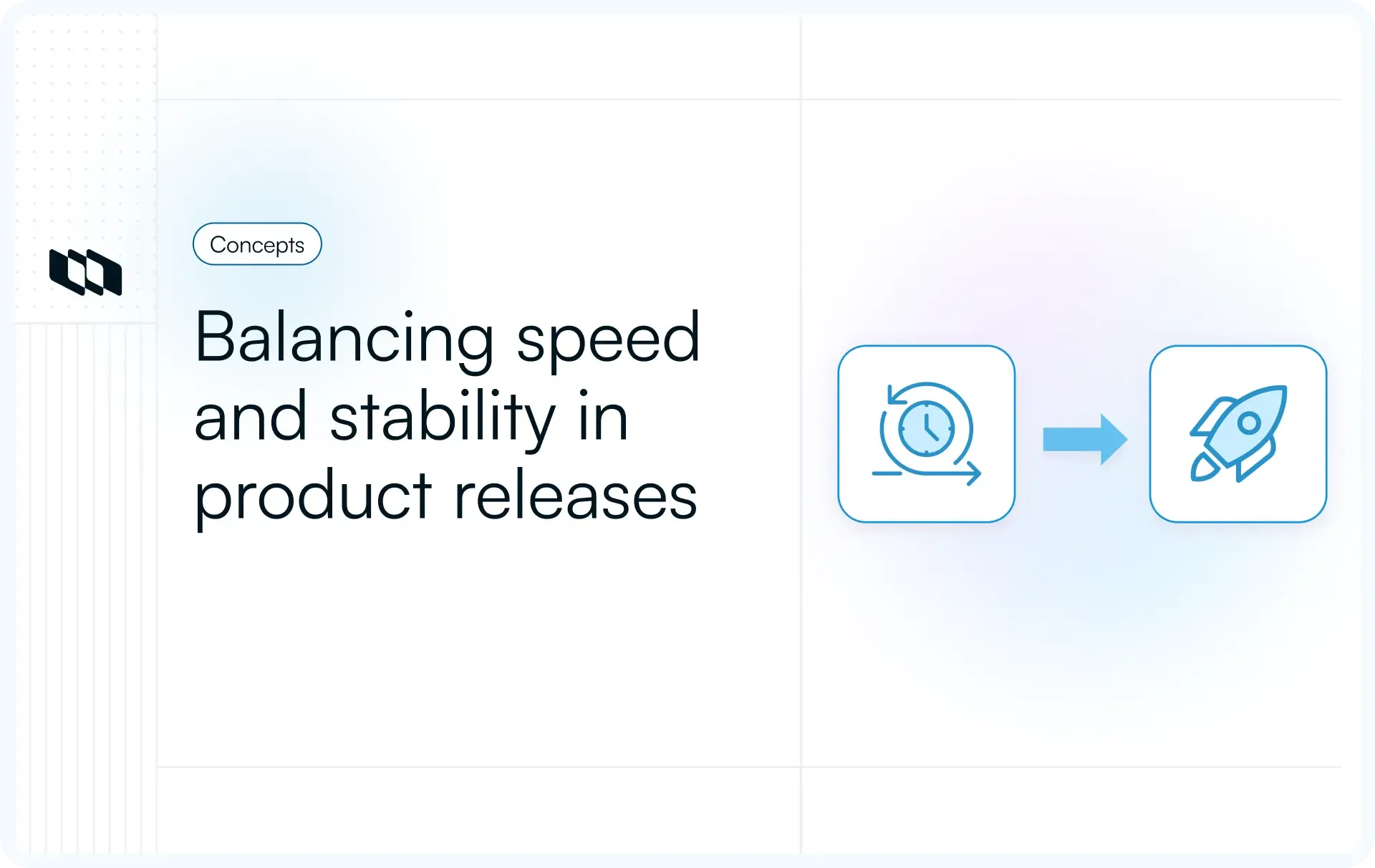 Concepts

Balancing speed and stability in product releases